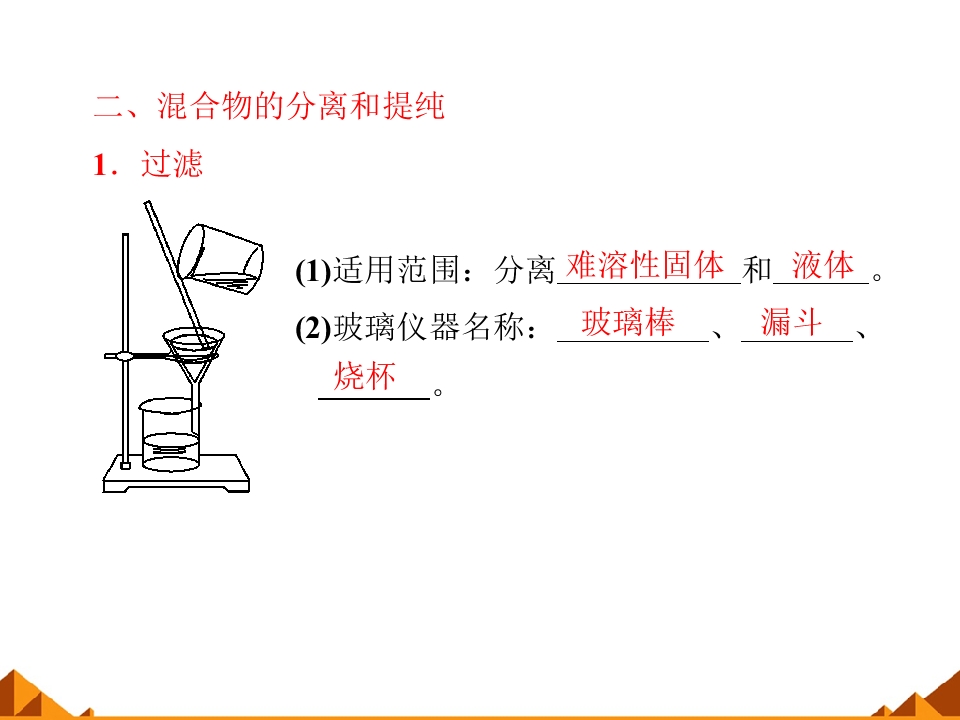 二、混合物的分离和提纯

1．过滤

(1)适用范围：分离难溶性固体和液体。

(2)玻璃仪器名称：玻璃棒、漏斗、烧杯。